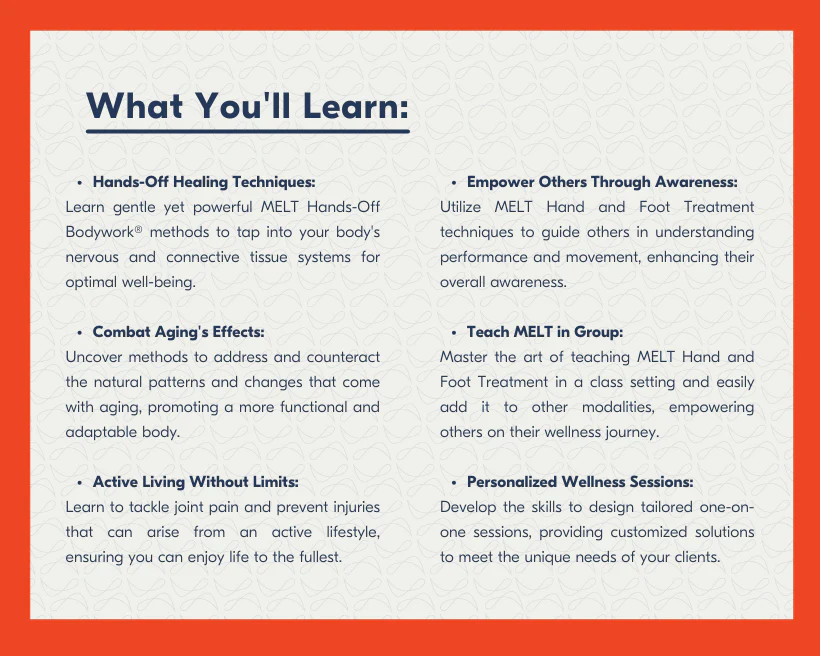 What You'll Learn:

• Hands-Off Healing Techniques:
Learn gentle yet powerful MELT Hands-Off Bodywork® methods to tap into your body's nervous and connective tissue systems for optimal well-being.

• Combat Aging's Effects:
Uncover methods to address and counteract the natural patterns and changes that come with aging, promoting a more functional and adaptable body.

• Active Living Without Limits:
Learn to tackle joint pain and prevent injuries that can arise from an active lifestyle, ensuring you can enjoy life to the fullest.

• Empower Others Through Awareness:
Utilize MELT Hand and Foot Treatment techniques to guide others in understanding performance and movement, enhancing their overall awareness.

• Teach MELT in Group:
Master the art of teaching MELT Hand and Foot Treatment in a class setting and easily add it to other modalities, empowering others on their wellness journey.

• Personalized Wellness Sessions:
Develop the skills to design tailored one-on-one sessions, providing customized solutions to meet the unique needs of your clients.